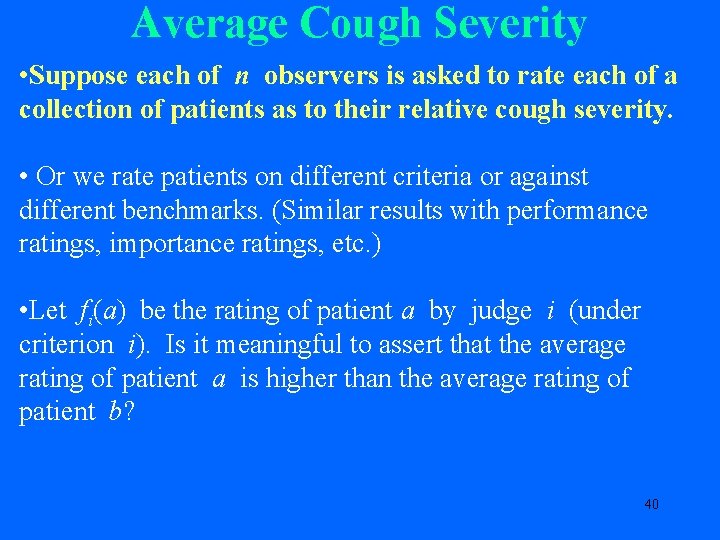 Average Cough Severity

•Suppose each of $n$ observers is asked to rate each of a collection of patients as to their relative cough severity.

• Or we rate patients on different criteria or against different benchmarks. (Similar results with performance ratings, importance ratings, etc.)

•Let $f_i(a)$ be the rating of patient $a$ by judge $i$ (under criterion $i$). Is it meaningful to assert that the average rating of patient $a$ is higher than the average rating of patient $b$?

40